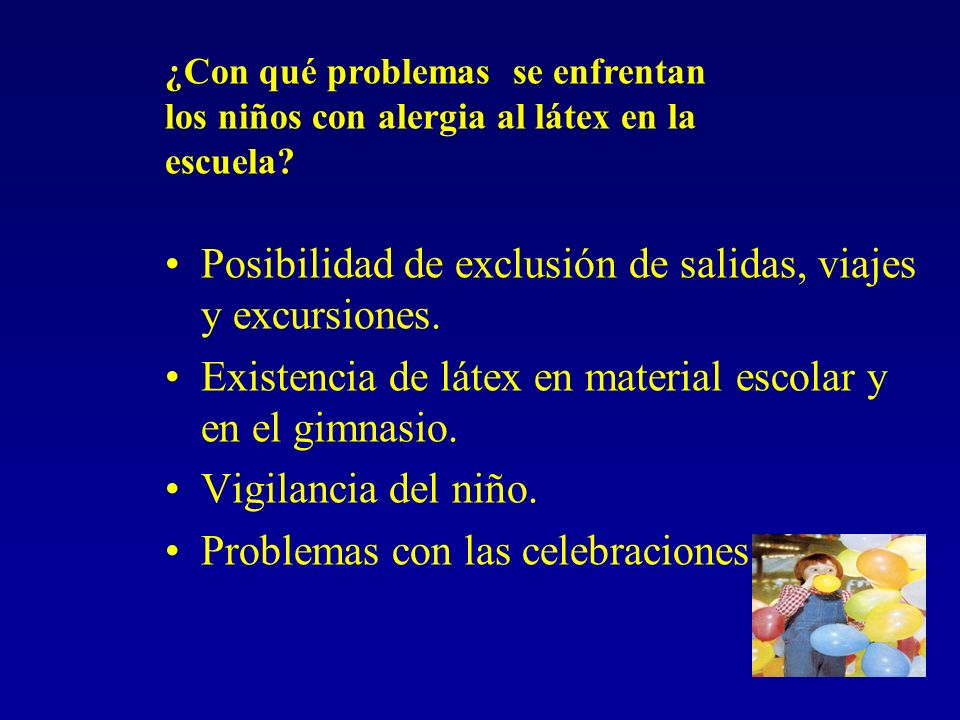 ¿Con qué problemas se enfrentan los niños con alergia al látex en la escuela?

• Posibilidad de exclusión de salidas, viajes y excursiones.
• Existencia de látex en material escolar y en el gimnasio.
• Vigilancia del niño.
• Problemas con las celebraciones